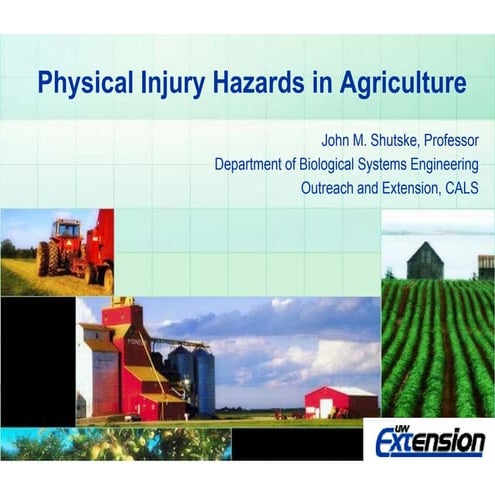 Physical Injury Hazards in Agriculture

John M. Shutske, Professor
Department of Biological Systems Engineering
Outreach and Extension, CALS

UW Extension